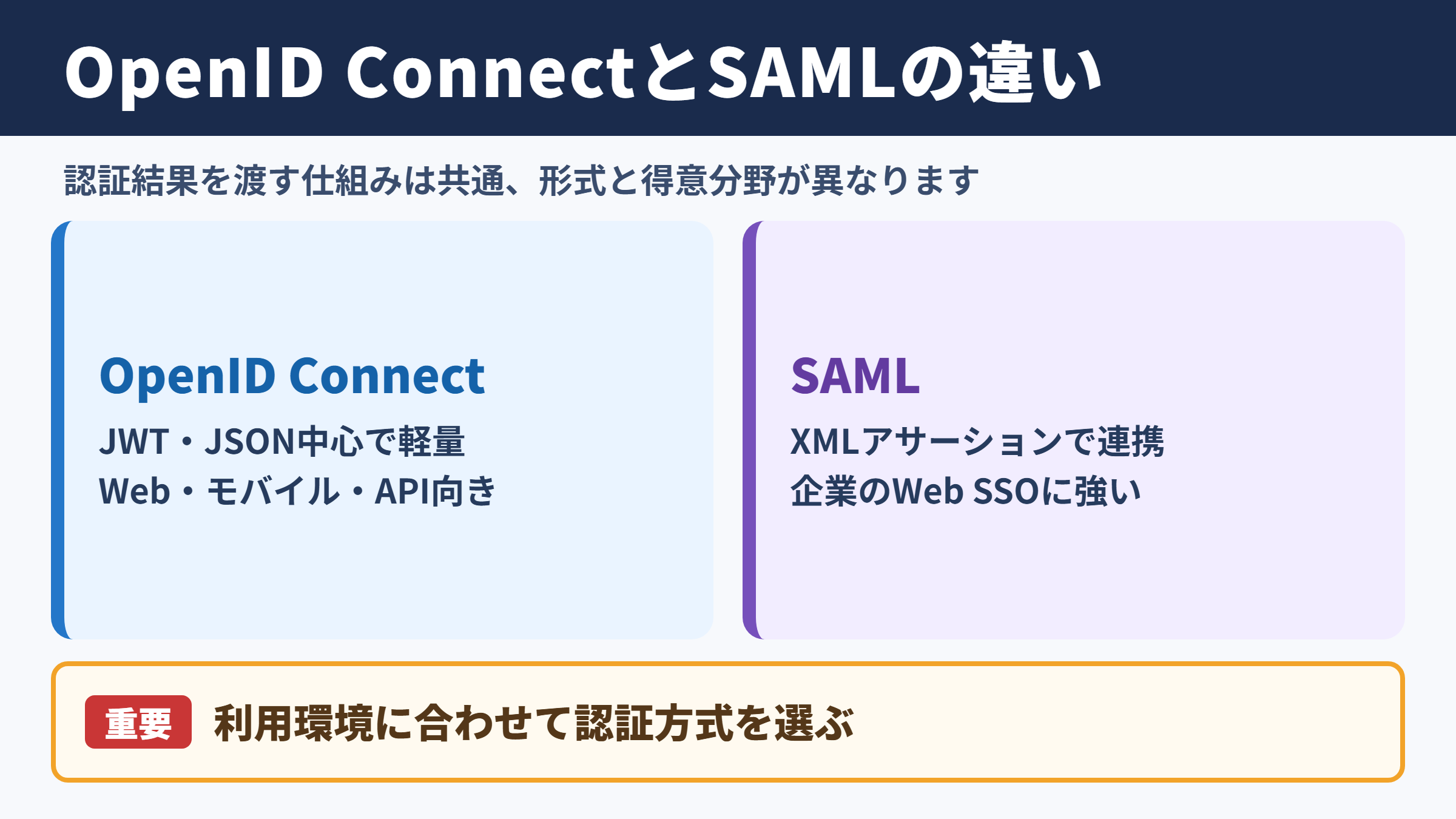 OpenID ConnectとSAMLの違い

認証結果を渡す仕組みは共通、形式と得意分野が異なります

OpenID Connect

JWT・JSON中心で軽量
Web・モバイル・API向き

SAML

XMLアサーションで連携
企業のWeb SSOに強い

重要 利用環境に合わせて認証方式を選ぶ